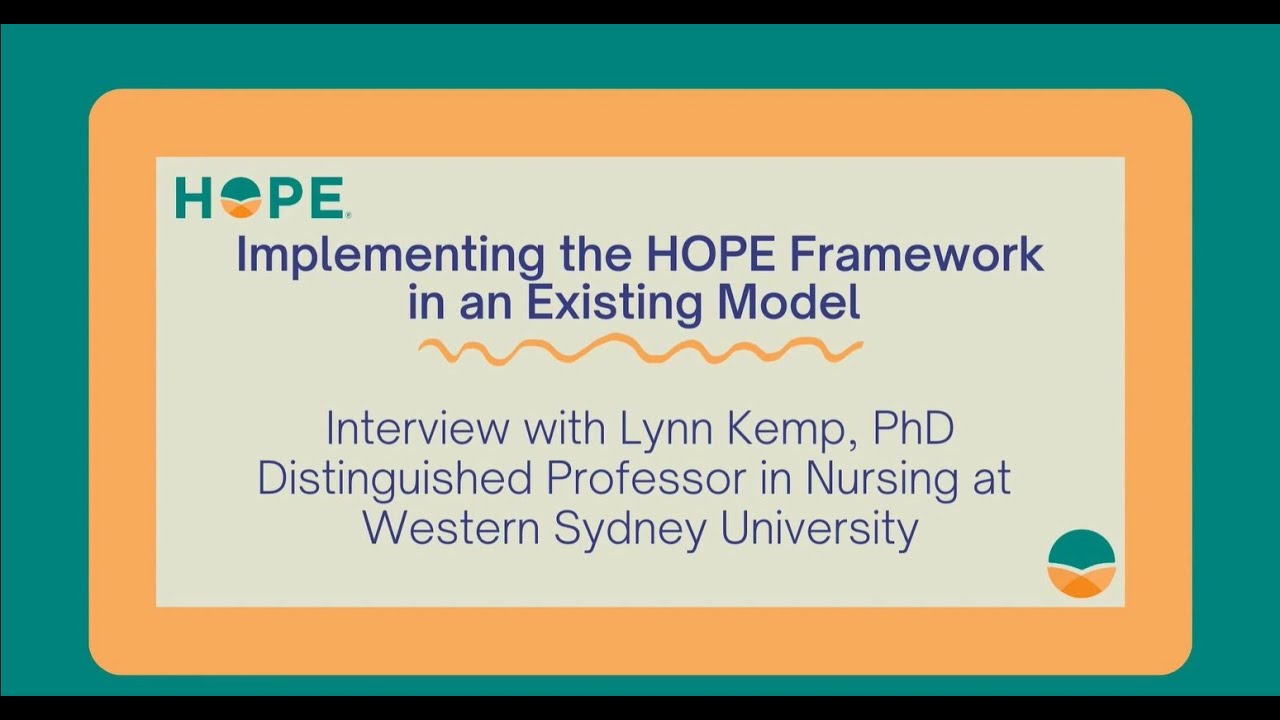 HOPE

Implementing the HOPE Framework in an Existing Model

Interview with Lynn Kemp, PhD
Distinguished Professor in Nursing at Western Sydney University